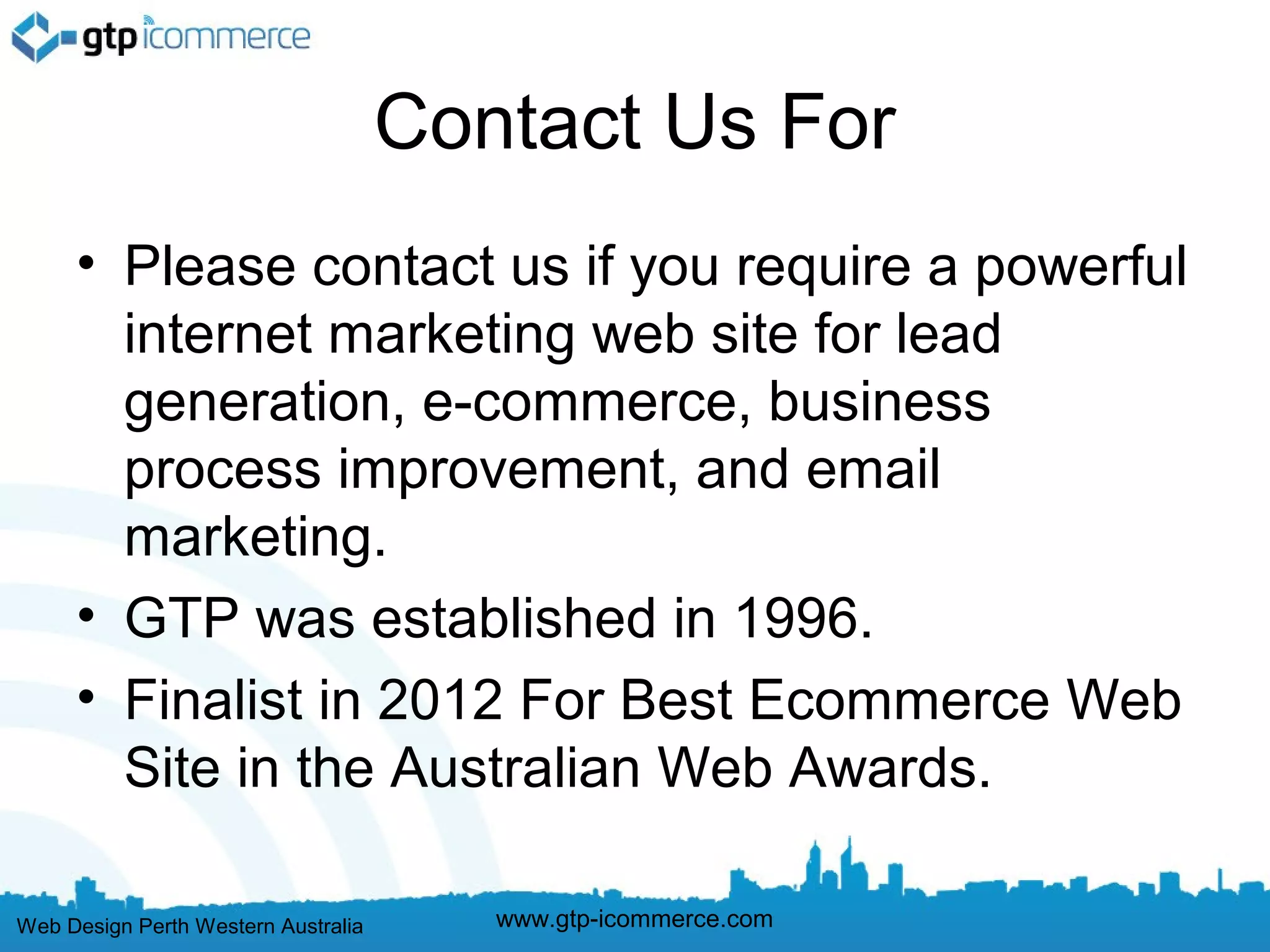 gtp icommerce

Contact Us For

• Please contact us if you require a powerful internet marketing web site for lead generation, e-commerce, business process improvement, and email marketing.
• GTP was established in 1996.
• Finalist in 2012 For Best Ecommerce Web Site in the Australian Web Awards.

Web Design Perth Western Australia

www.gtp-icommerce.com